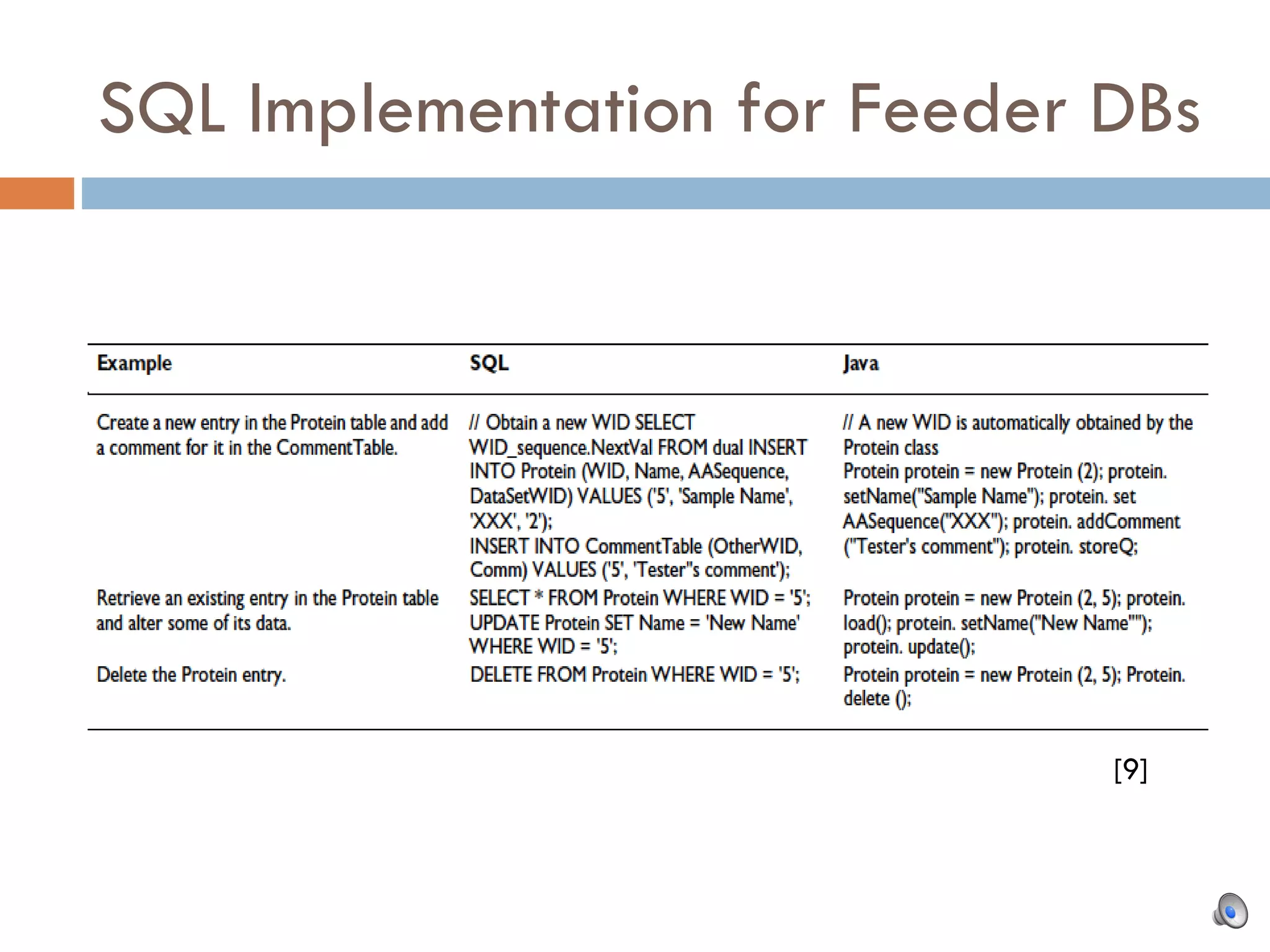 SQL Implementation for Feeder DBs

| Example | SQL | Java |
|---|---|---|
| Create a new entry in the Protein table and add a comment for it in the CommentTable. | // Obtain a new WID SELECT WID_sequence.NextVal FROM dual INSERT INTO Protein (WID, Name, AASequence, DataSetWID) VALUES ('5', 'Sample Name', 'XXX', '2'); INSERT INTO CommentTable (OtherWID, Comm) VALUES ('5', 'Tester''s comment'); | // A new WID is automatically obtained by the Protein class Protein protein = new Protein (2); protein. setName("Sample Name"); protein. set AASequence("XXX"); protein. addComment ("Tester's comment"); protein. storeQ; |
| Retrieve an existing entry in the Protein table and alter some of its data. | SELECT * FROM Protein WHERE WID = '5'; UPDATE Protein SET Name = 'New Name' WHERE WID = '5'; | Protein protein = new Protein (2, 5); protein. load(); protein. setName("New Name""); protein. update(); |
| Delete the Protein entry. | DELETE FROM Protein WHERE WID = '5'; | Protein protein = new Protein (2, 5); Protein. delete (); |

[9]